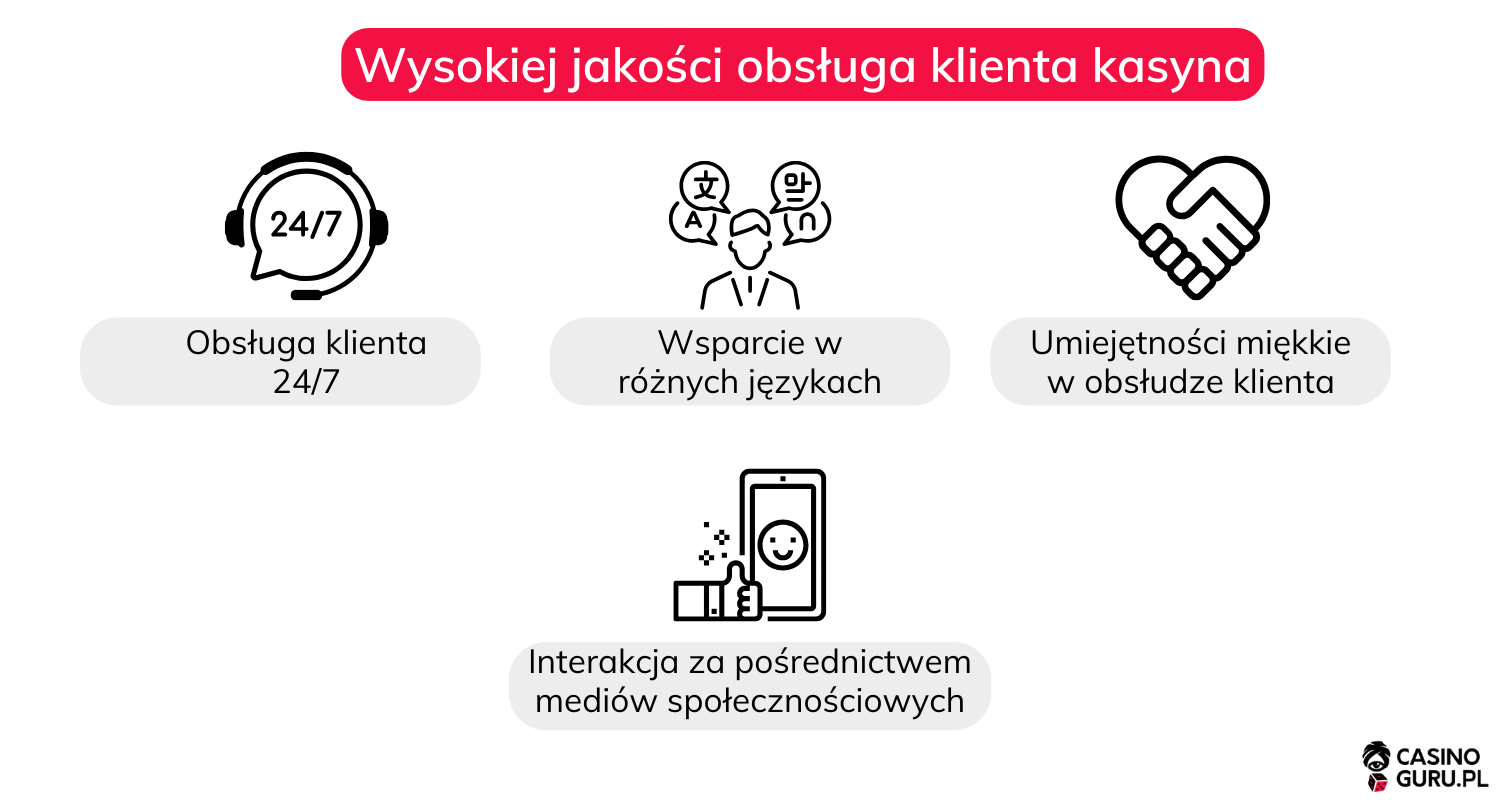 Wysokiej jakości obsługa klienta kasyna

24/7

Obsługa klienta 24/7

文 A 말 ก

Wsparcie w różnych językach

Umiejętności miękkie w obsłudze klienta

Interakcja za pośrednictwem mediów społecznościowych

CASINO GURU.PL